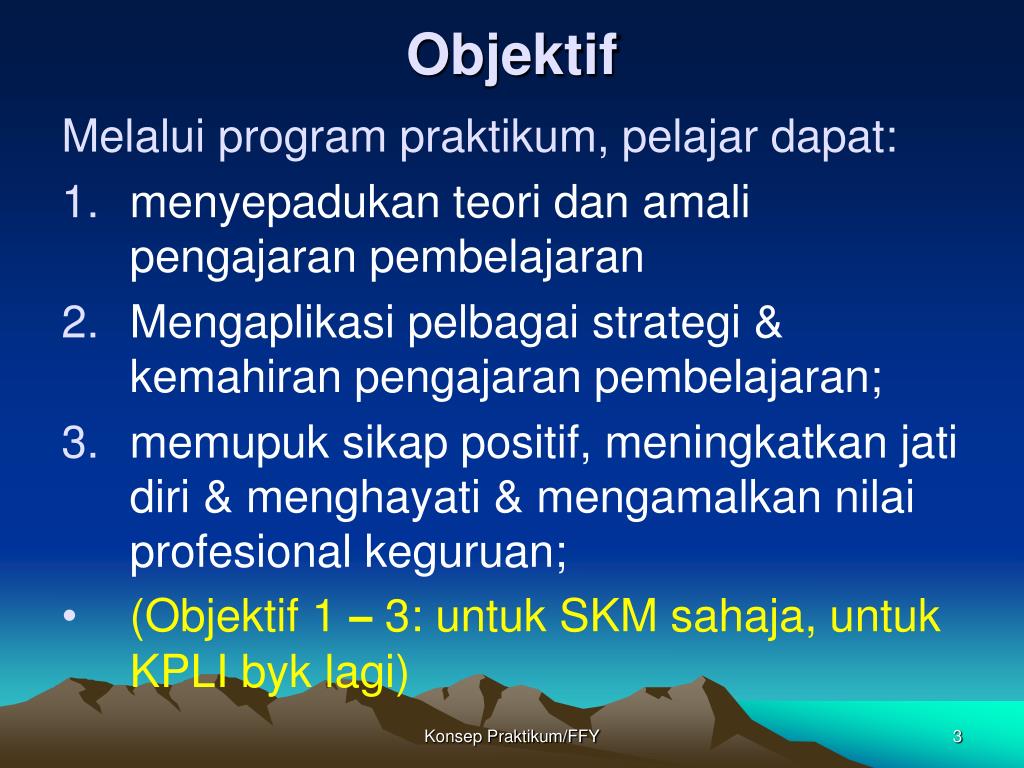 Objektif

Melalui program praktikum, pelajar dapat:

1. menyepadukan teori dan amali pengajaran pembelajaran
2. Mengaplikasi pelbagai strategi & kemahiran pengajaran pembelajaran;
3. memupuk sikap positif, meningkatkan jati diri & menghayati & mengamalkan nilai profesional keguruan;

• (Objektif 1 – 3: untuk SKM sahaja, untuk KPLI byk lagi)

Konsep Praktikum/FFY

3